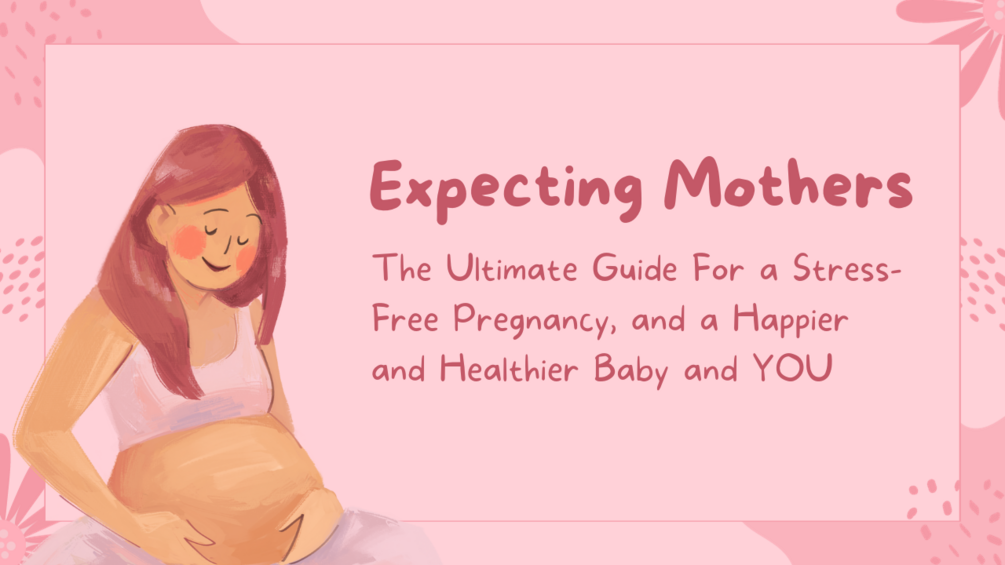 Expecting Mothers

The Ultimate Guide For a Stress-Free Pregnancy, and a Happier and Healthier Baby and YOU